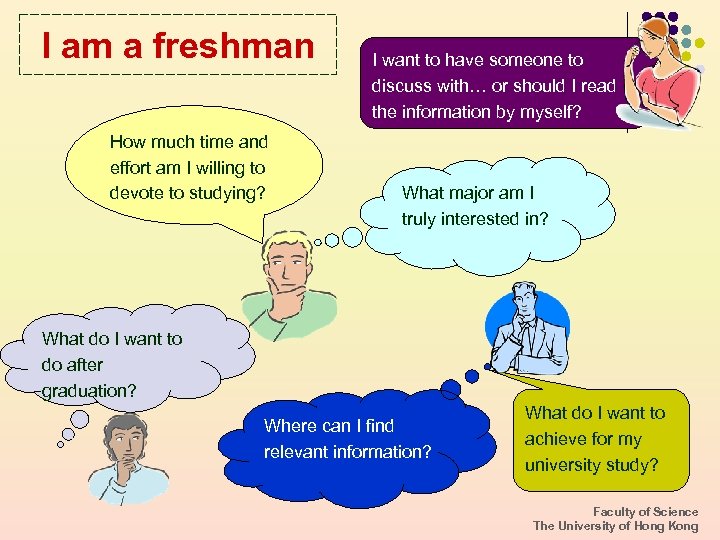 I am a freshman

I want to have someone to discuss with… or should I read the information by myself?

How much time and effort am I willing to devote to studying?

What major am I truly interested in?

What do I want to do after graduation?

Where can I find relevant information?

What do I want to achieve for my university study?

Faculty of Science
The University of Hong Kong